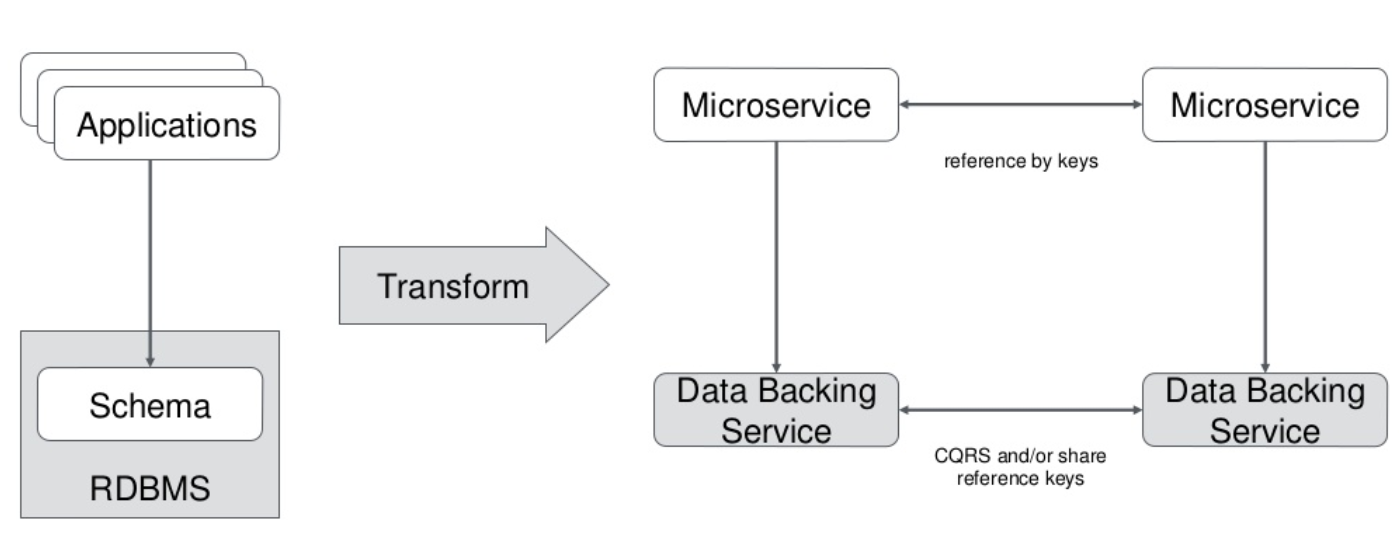 Applications

Schema

RDBMS

Transform

Microservice

reference by keys

Microservice

Data Backing Service

CQRS and/or share reference keys

Data Backing Service